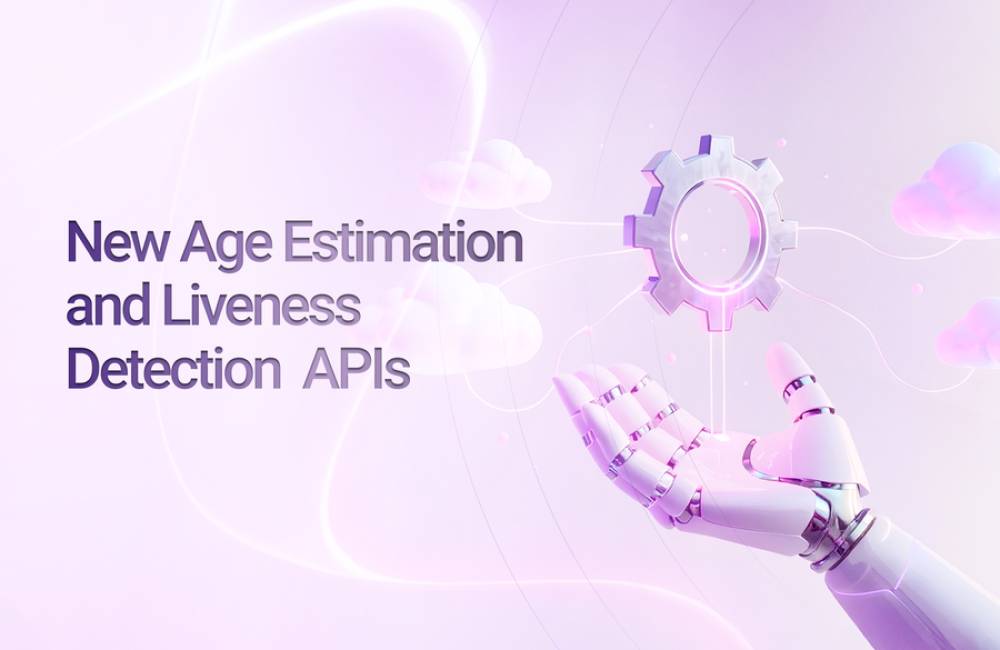 New Age Estimation and Liveness Detection  APIs